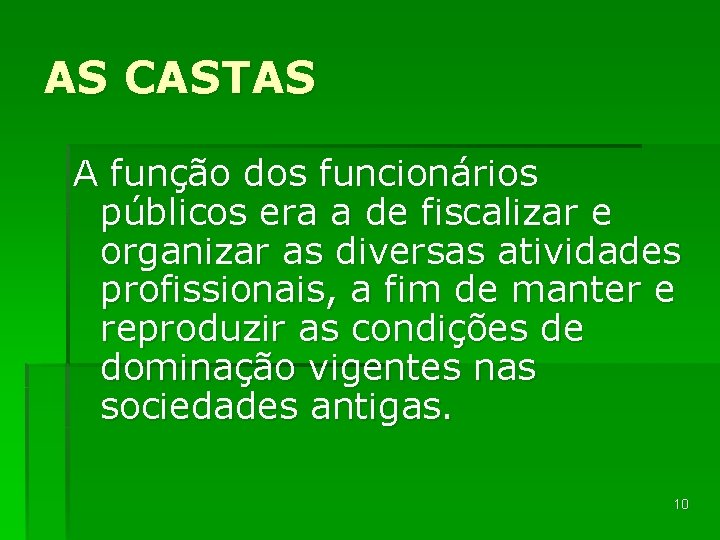 AS CASTAS

A função dos funcionários públicos era a de fiscalizar e organizar as diversas atividades profissionais, a fim de manter e reproduzir as condições de dominação vigentes nas sociedades antigas.

10